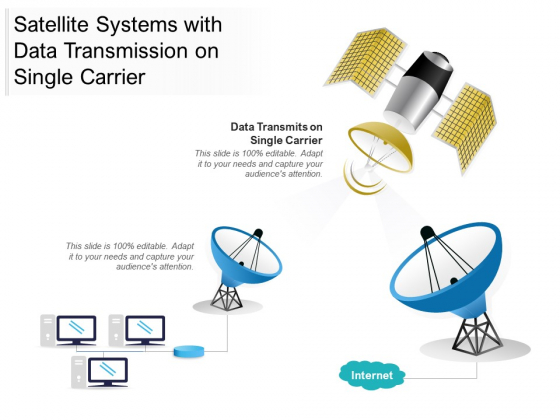 Satellite Systems with Data Transmission on Single Carrier

Data Transmits on Single Carrier
This slide is 100% editable. Adapt it to your needs and capture your audience's attention.

This slide is 100% editable. Adapt it to your needs and capture your audience's attention.

Internet